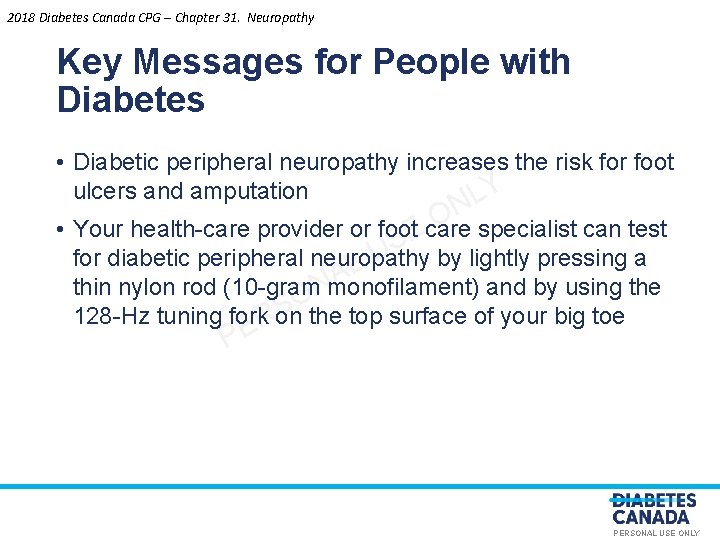 2018 Diabetes Canada CPG – Chapter 31. Neuropathy

Key Messages for People with Diabetes

• Diabetic peripheral neuropathy increases the risk for foot ulcers and amputation

• Your health-care provider or foot care specialist can test for diabetic peripheral neuropathy by lightly pressing a thin nylon rod (10-gram monofilament) and by using the 128-Hz tuning fork on the top surface of your big toe

PERSONAL USE ONLY

DIABETES CANADA
PERSONAL USE ONLY